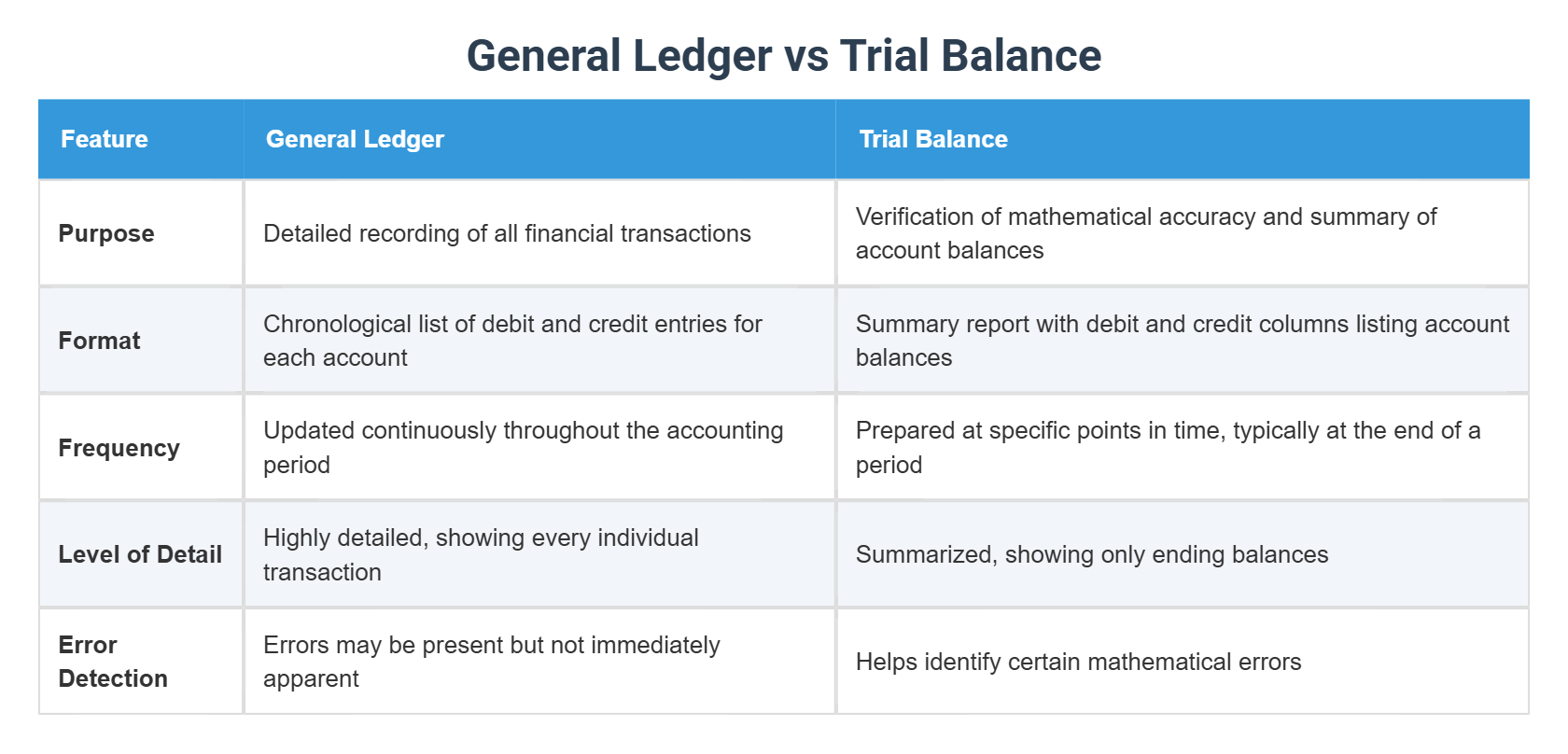 General Ledger vs Trial Balance

| Feature | General Ledger | Trial Balance |
|---|---|---|
| Purpose | Detailed recording of all financial transactions | Verification of mathematical accuracy and summary of account balances |
| Format | Chronological list of debit and credit entries for each account | Summary report with debit and credit columns listing account balances |
| Frequency | Updated continuously throughout the accounting period | Prepared at specific points in time, typically at the end of a period |
| Level of Detail | Highly detailed, showing every individual transaction | Summarized, showing only ending balances |
| Error Detection | Errors may be present but not immediately apparent | Helps identify certain mathematical errors |